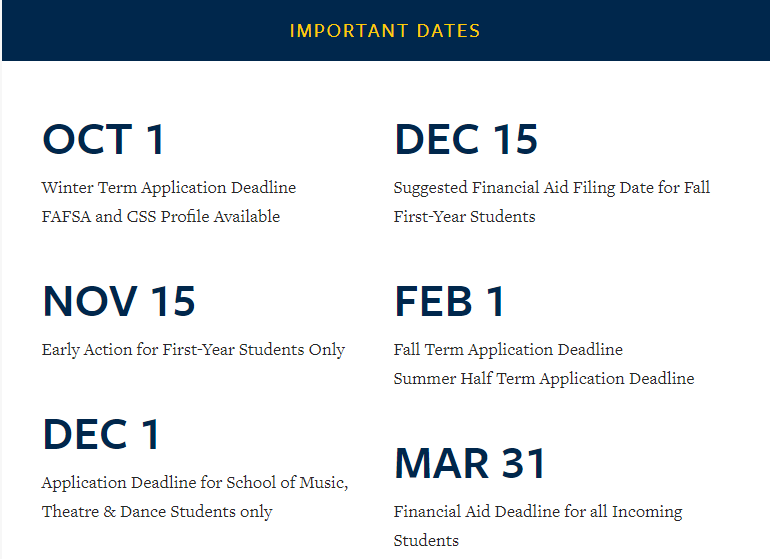 IMPORTANT DATES

OCT 1

Winter Term Application Deadline
FAFSA and CSS Profile Available

NOV 15

Early Action for First-Year Students Only

DEC 1

Application Deadline for School of Music, Theatre & Dance Students only

DEC 15

Suggested Financial Aid Filing Date for Fall First-Year Students

FEB 1

Fall Term Application Deadline
Summer Half Term Application Deadline

MAR 31

Financial Aid Deadline for all Incoming Students